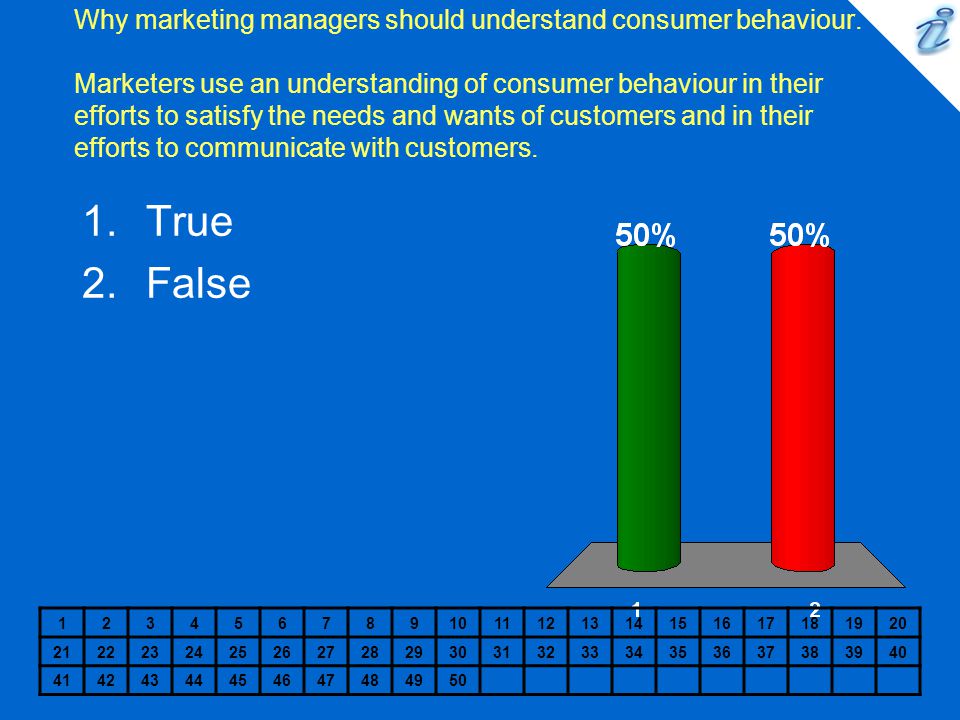 Why marketing managers should understand consumer behaviour.

Marketers use an understanding of consumer behaviour in their efforts to satisfy the needs and wants of customers and in their efforts to communicate with customers.

1. True
2. False

50%
50%
1
2

| 1 | 2 | 3 | 4 | 5 | 6 | 7 | 8 | 9 | 10 | 11 | 12 | 13 | 14 | 15 | 16 | 17 | 18 | 19 | 20 |
|---|---|---|---|---|---|---|---|---|---|---|---|---|---|---|---|---|---|---|---|
| 21 | 22 | 23 | 24 | 25 | 26 | 27 | 28 | 29 | 30 | 31 | 32 | 33 | 34 | 35 | 36 | 37 | 38 | 39 | 40 |
| 41 | 42 | 43 | 44 | 45 | 46 | 47 | 48 | 49 | 50 | | | | | | | | | | |